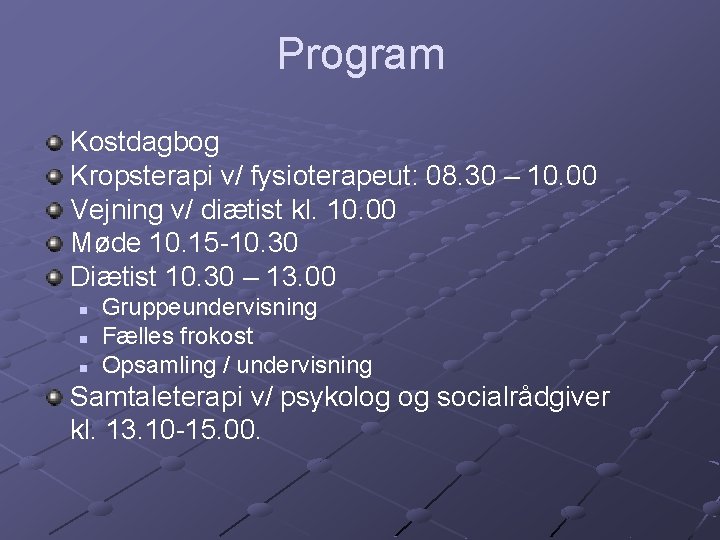 Program

Kostdagbog
Kropsterapi v/ fysioterapeut: 08.30 – 10.00
Vejning v/ diætist kl. 10.00
Møde 10.15-10.30
Diætist 10.30 – 13.00
Gruppeundervisning
Fælles frokost
Opsamling / undervisning
Samtaleterapi v/ psykolog og socialrådgiver kl. 13.10-15.00.